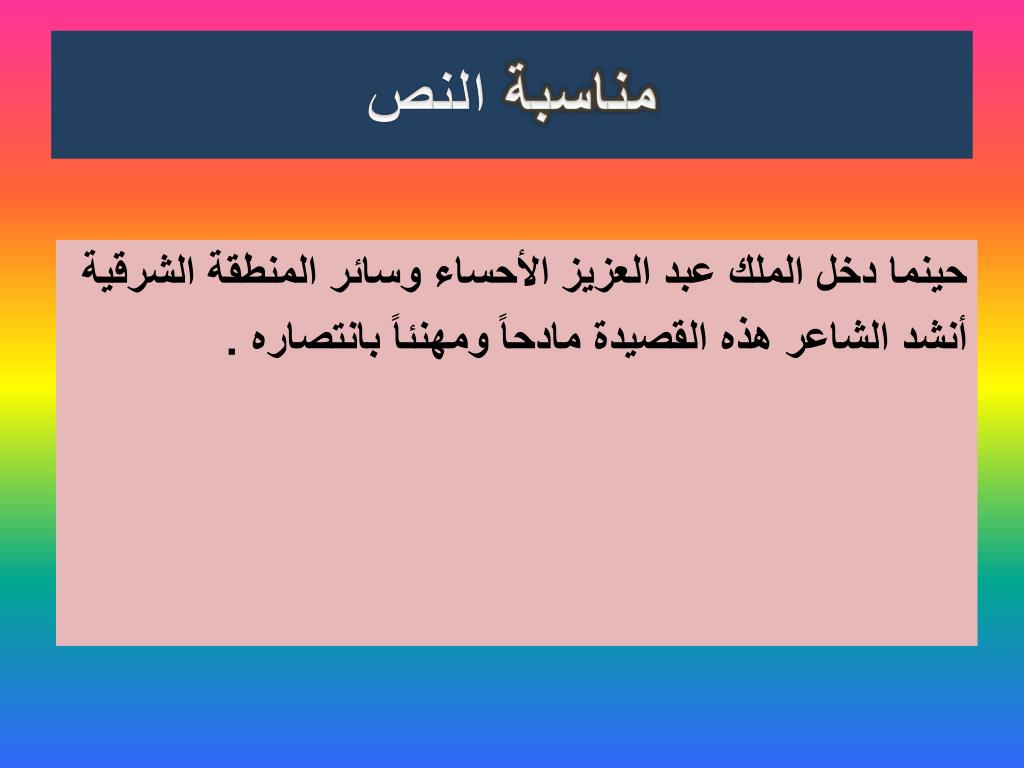 مناسبة النص

حينما دخل الملك عبد العزيز الأحساء وسائر المنطقة الشرقية أنشد الشاعر هذه القصيدة مادحاً ومهنئاً بانتصاره .